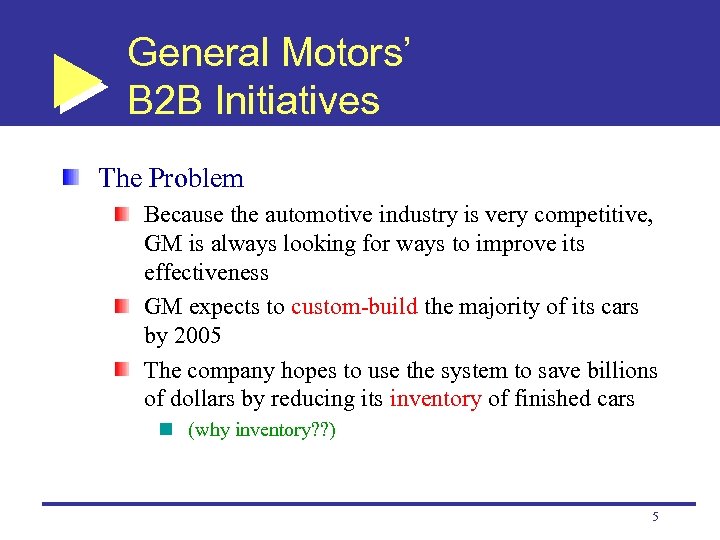 General Motors' B2B Initiatives

The Problem

Because the automotive industry is very competitive, GM is always looking for ways to improve its effectiveness

GM expects to custom-build the majority of its cars by 2005

The company hopes to use the system to save billions of dollars by reducing its inventory of finished cars

(why inventory??)

5